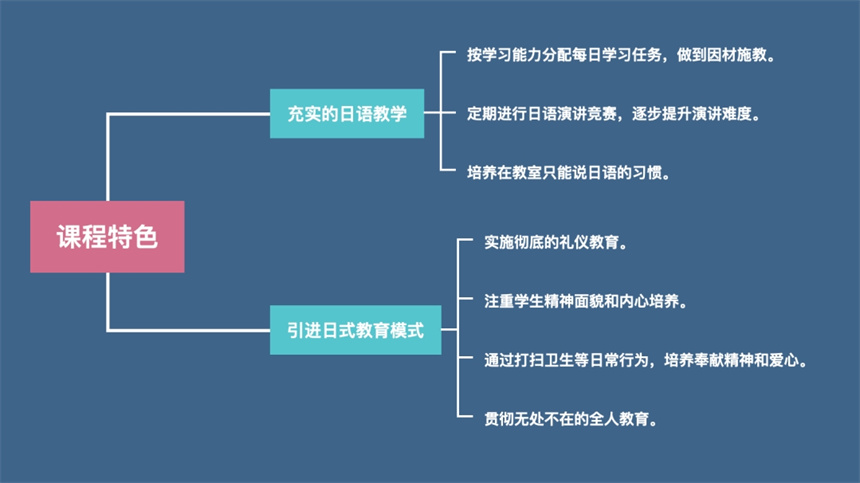 课程特色

充实的日语教学

按学习能力分配每日学习任务，做到因材施教。

定期进行日语演讲竞赛，逐步提升演讲难度。

培养在教室只能说日语的习惯。

引进日式教育模式

实施彻底的礼仪教育。

注重学生精神面貌和内心培养。

通过打扫卫生等日常行为，培养奉献精神和爱心。

贯彻无处不在的全人教育。